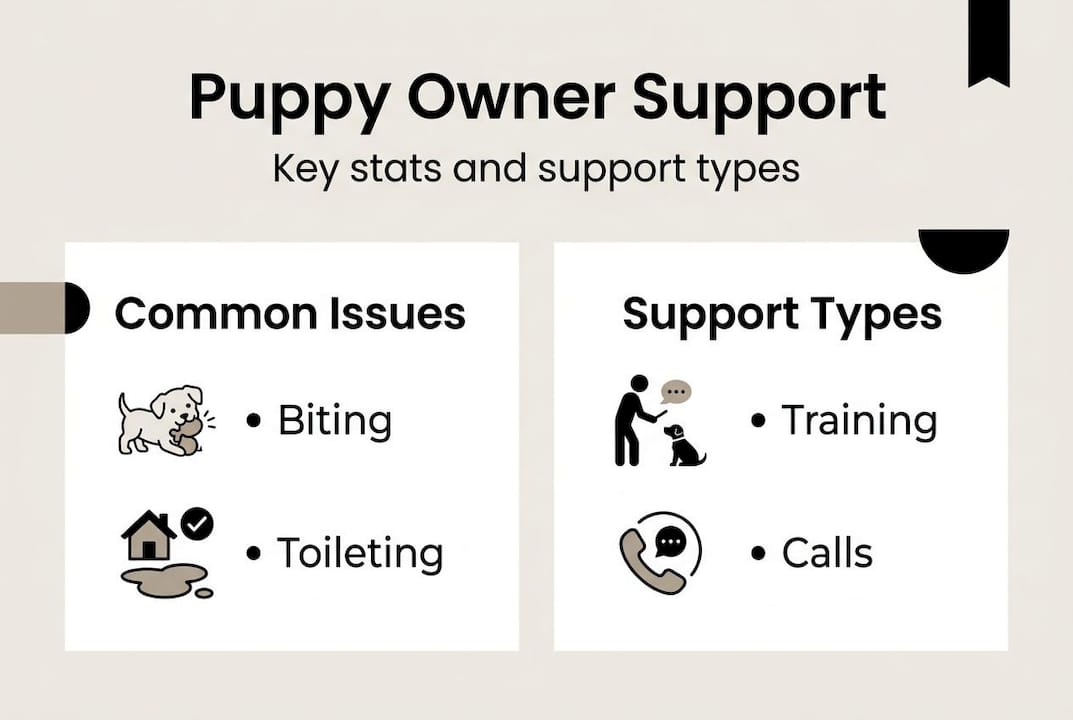 Puppy Owner Support

Key stats and support types

Common Issues

• Biting

• Toileting

Support Types

• Training

• Calls